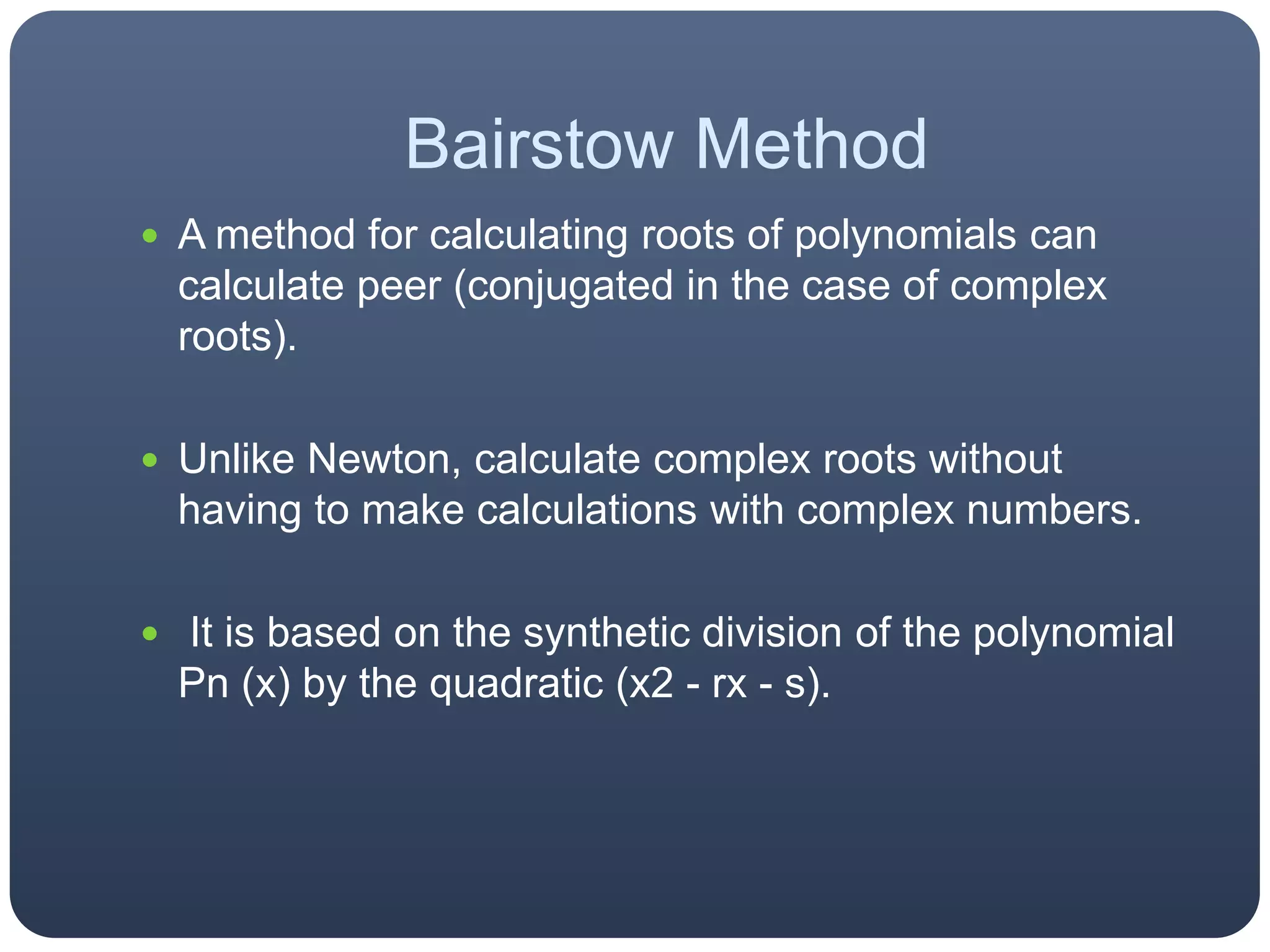 Bairstow Method

• A method for calculating roots of polynomials can calculate peer (conjugated in the case of complex roots).

• Unlike Newton, calculate complex roots without having to make calculations with complex numbers.

• It is based on the synthetic division of the polynomial Pn (x) by the quadratic (x2 - rx - s).